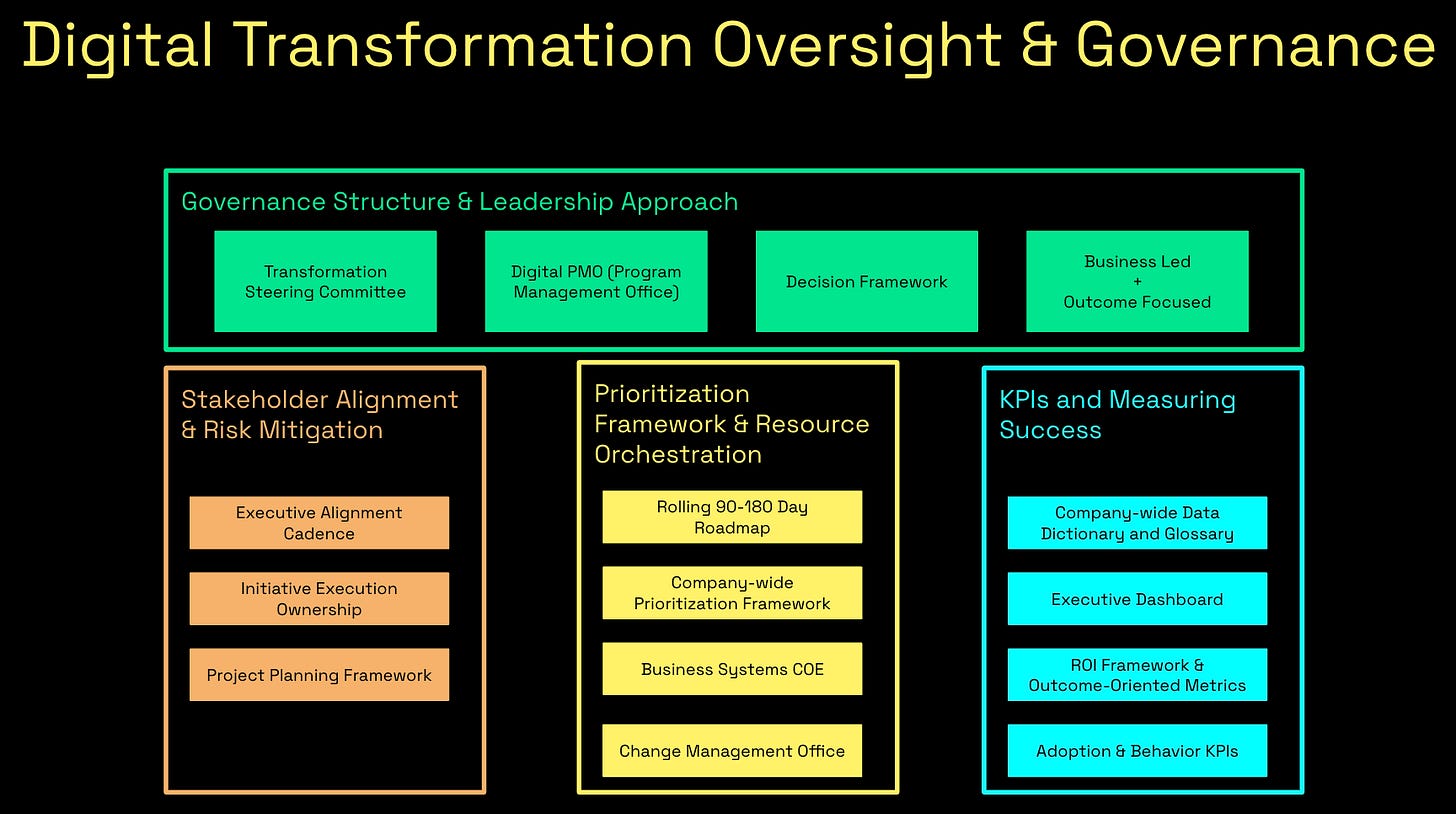 Digital Transformation Oversight & Governance

Governance Structure & Leadership Approach

Transformation Steering Committee

Digital PMO (Program Management Office)

Decision Framework

Business Led + Outcome Focused

Stakeholder Alignment & Risk Mitigation

Executive Alignment Cadence

Initiative Execution Ownership

Project Planning Framework

Prioritization Framework & Resource Orchestration

Rolling 90-180 Day Roadmap

Company-wide Prioritization Framework

Business Systems COE

Change Management Office

KPIs and Measuring Success

Company-wide Data Dictionary and Glossary

Executive Dashboard

ROI Framework & Outcome-Oriented Metrics

Adoption & Behavior KPIs